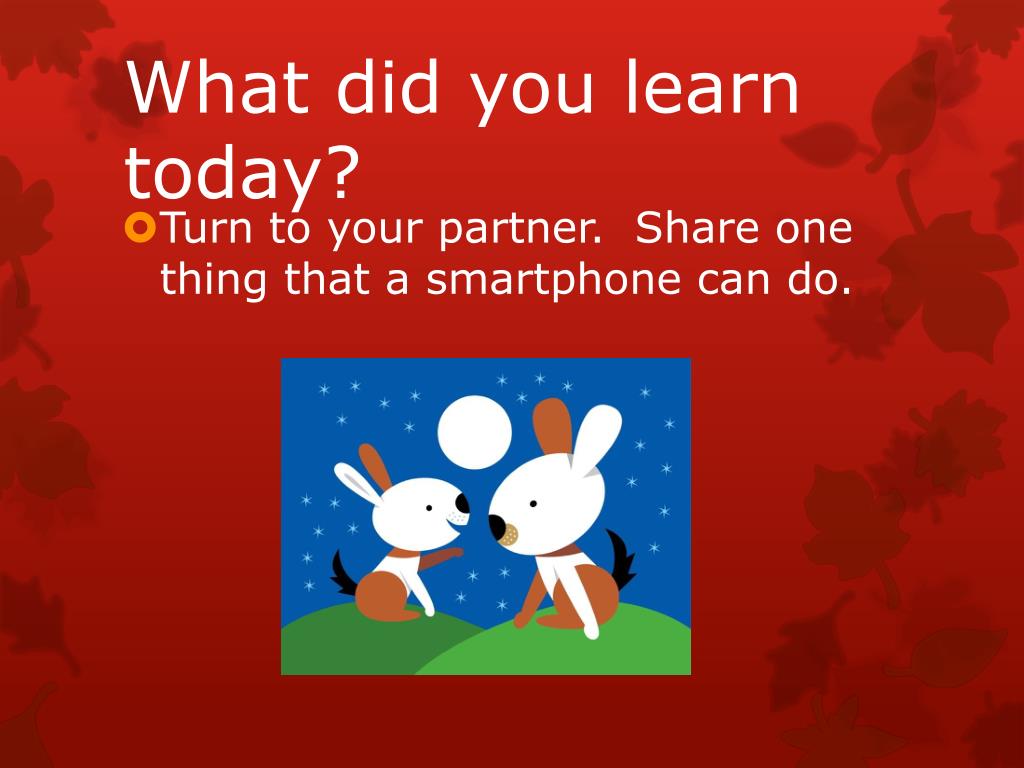 What did you learn today?

Turn to your partner.  Share one thing that a smartphone can do.